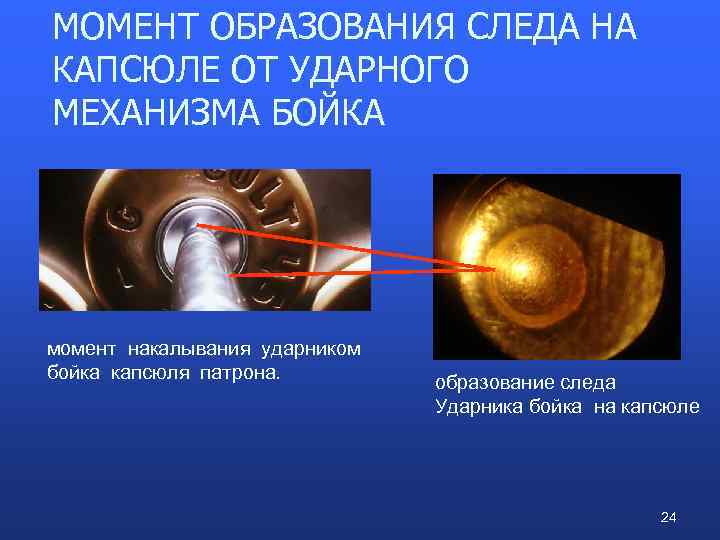 МОМЕНТ ОБРАЗОВАНИЯ СЛЕДА НА КАПСЮЛЕ ОТ УДАРНОГО МЕХАНИЗМА БОЙКА

COLT

момент накалывания ударником бойка капсюля патрона.

образование следа Ударника бойка на капсюле

24